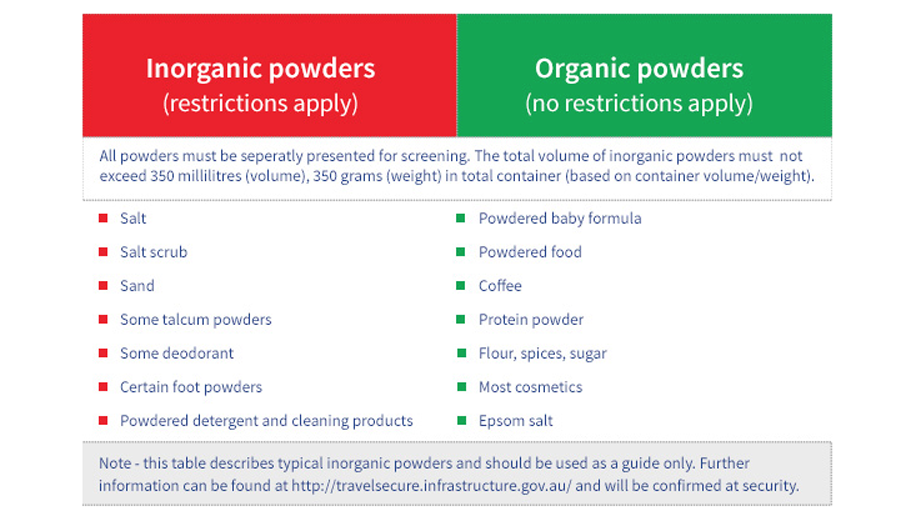 | Inorganic powders (restrictions apply) | Organic powders (no restrictions apply) |
|---|---|
| All powders must be seperatly presented for screening. The total volume of inorganic powders must not exceed 350 millilitres (volume), 350 grams (weight) in total container (based on container volume/weight). | |
| Salt | Powdered baby formula |
| Salt scrub | Powdered food |
| Sand | Coffee |
| Some talcum powders | Protein powder |
| Some deodorant | Flour, spices, sugar |
| Certain foot powders | Most cosmetics |
| Powdered detergent and cleaning products | Epsom salt |

Note - this table describes typical inorganic powders and should be used as a guide only. Further information can be found at http://travelsecure.infrastructure.gov.au/ and will be confirmed at security.